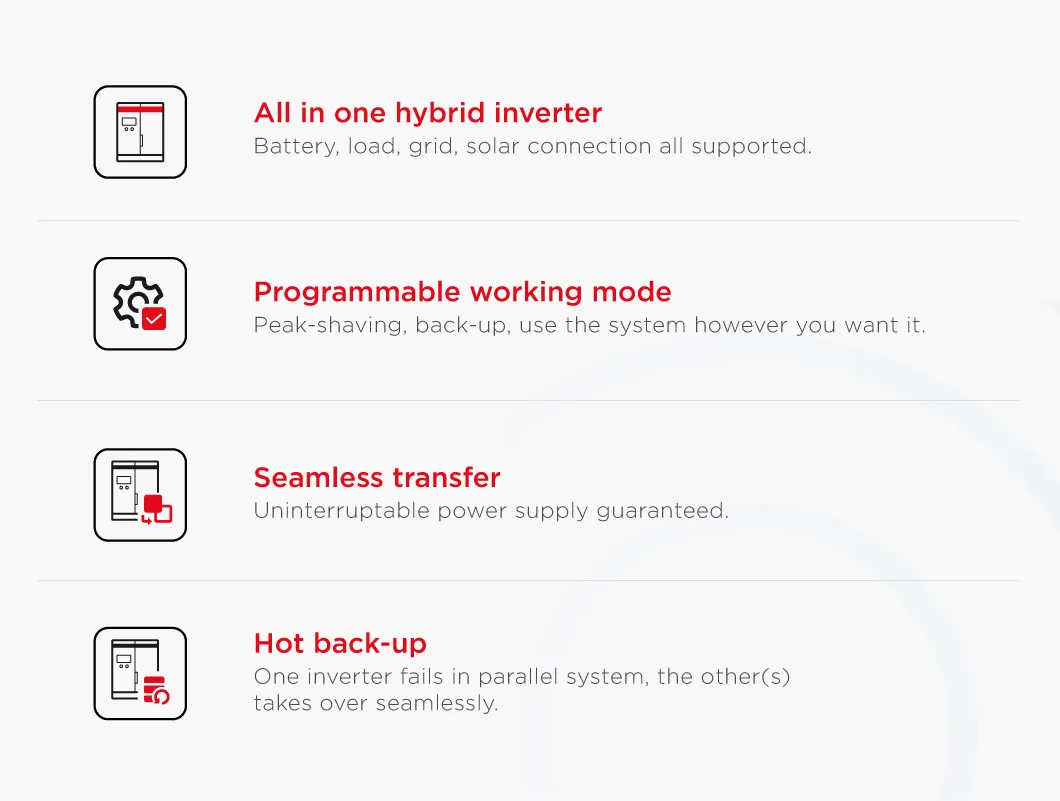 All in one hybrid inverter
Battery, load, grid, solar connection all supported.

Programmable working mode
Peak-shaving, back-up, use the system however you want it.

Seamless transfer
Uninterruptable power supply guaranteed.

Hot back-up
One inverter fails in parallel system, the other(s) takes over seamlessly.